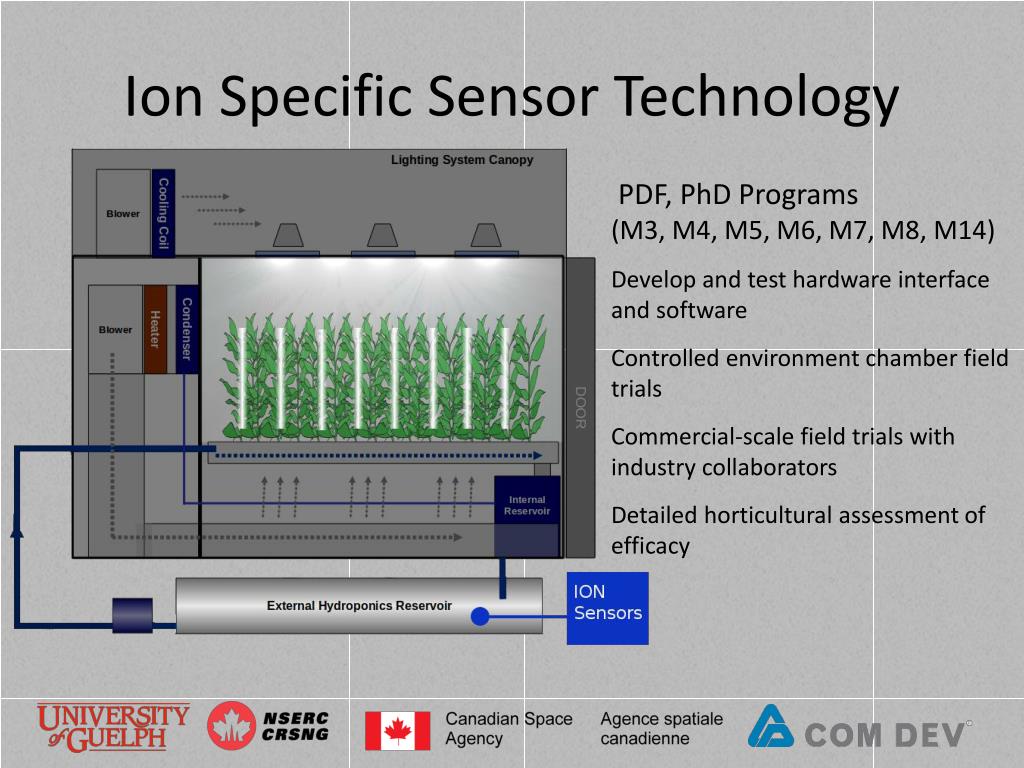 Ion Specific Sensor Technology

Lighting System Canopy

Blower

Cooling Coil

Blower

Heater

Condenser

DOOR

Internal Reservoir

External Hydroponics Reservoir

ION Sensors

PDF, PhD Programs
(M3, M4, M5, M6, M7, M8, M14)

Develop and test hardware interface and software

Controlled environment chamber field trials

Commercial-scale field trials with industry collaborators

Detailed horticultural assessment of efficacy

UNIVERSITY of GUELPH

NSERC CRSNG

Canadian Space Agency

Agence spatiale canadienne

COM DEV